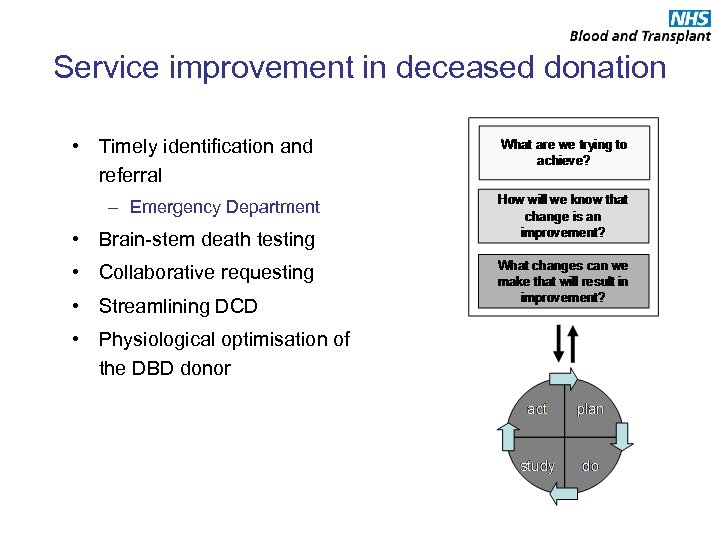 NHS
Blood and Transplant

Service improvement in deceased donation

• Timely identification and referral
– Emergency Department
• Brain-stem death testing
• Collaborative requesting
• Streamlining DCD
• Physiological optimisation of the DBD donor

What are we trying to achieve?

How will we know that change is an improvement?

What changes can we make that will result in improvement?

act
plan
study
do